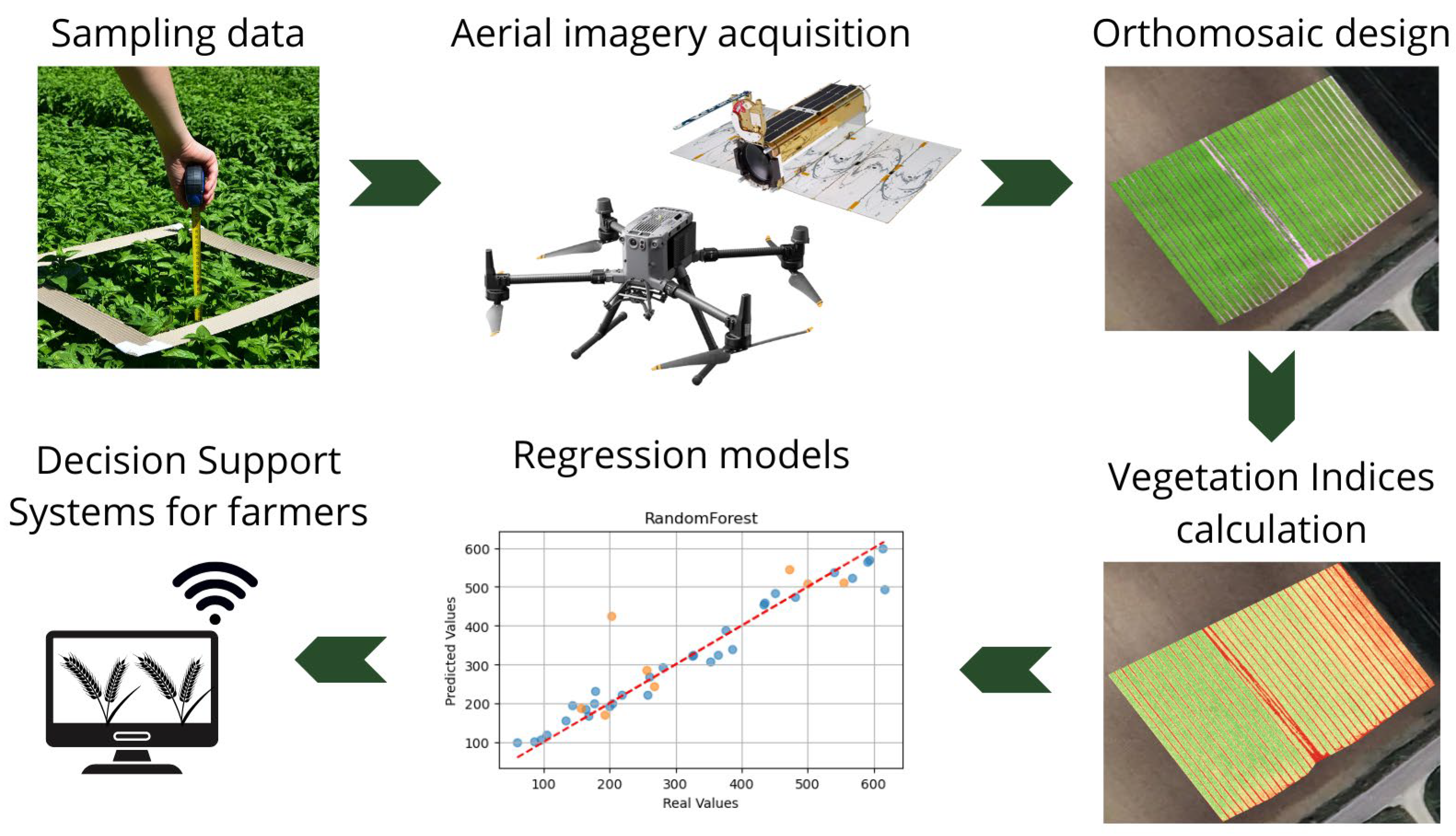 Sampling data

Aerial imagery acquisition

Orthomosaic design

Vegetation Indices calculation

Regression models

RandomForest

Predicted Values

600
500
400
300
200
100

100 200 300 400 500 600

Real Values

Decision Support Systems for farmers